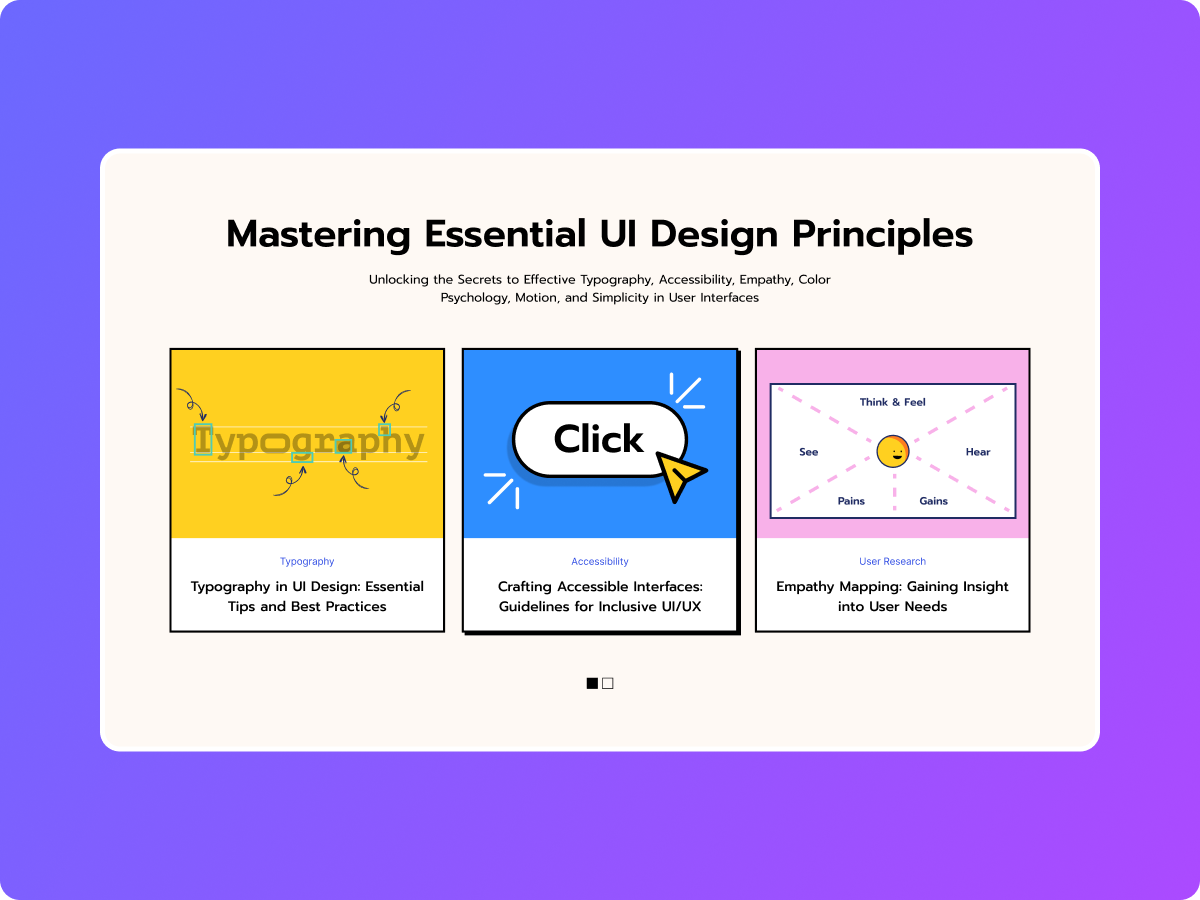 Mastering Essential UI Design Principles

Unlocking the Secrets to Effective Typography, Accessibility, Empathy, Color Psychology, Motion, and Simplicity in User Interfaces

Typography

Typography

Typography in UI Design: Essential Tips and Best Practices

Click

Accessibility

Crafting Accessible Interfaces: Guidelines for Inclusive UI/UX

Think & Feel

See

Hear

Pains

Gains

User Research

Empathy Mapping: Gaining Insight into User Needs